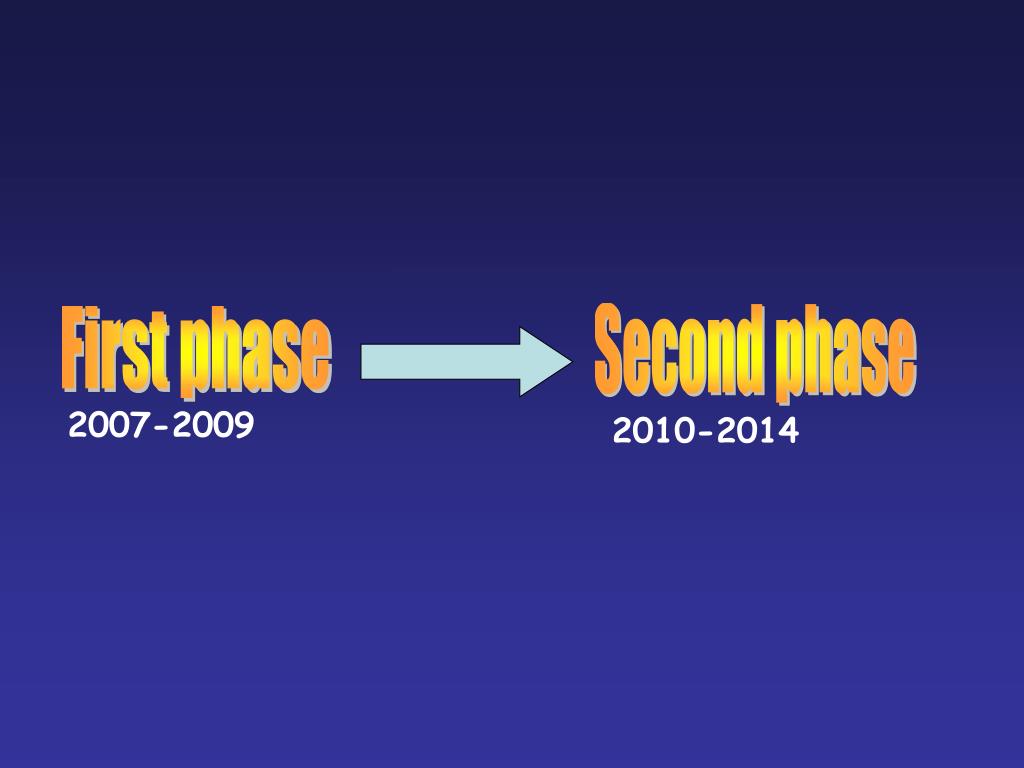 First phase
2007-2009

Second phase
2010-2014